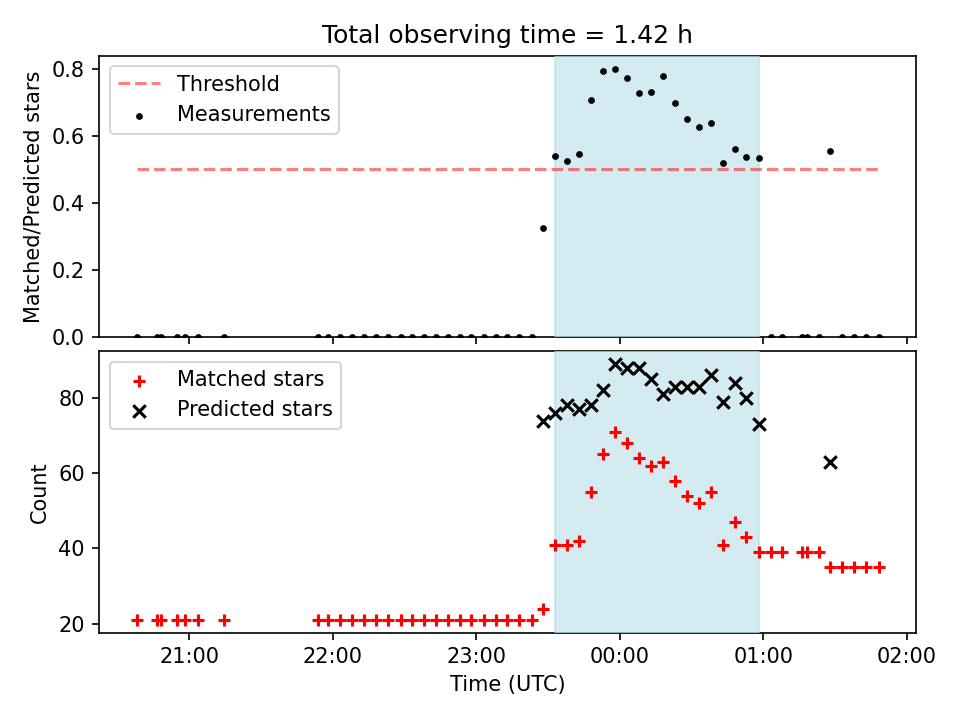 Total observing time = 1.42 h

Threshold
Measurements

Matched/Predicted stars

0.8
0.6
0.4
0.2
0.0

Matched stars
Predicted stars

Count

80
60
40
20

21:00
22:00
23:00
00:00
01:00
02:00

Time (UTC)